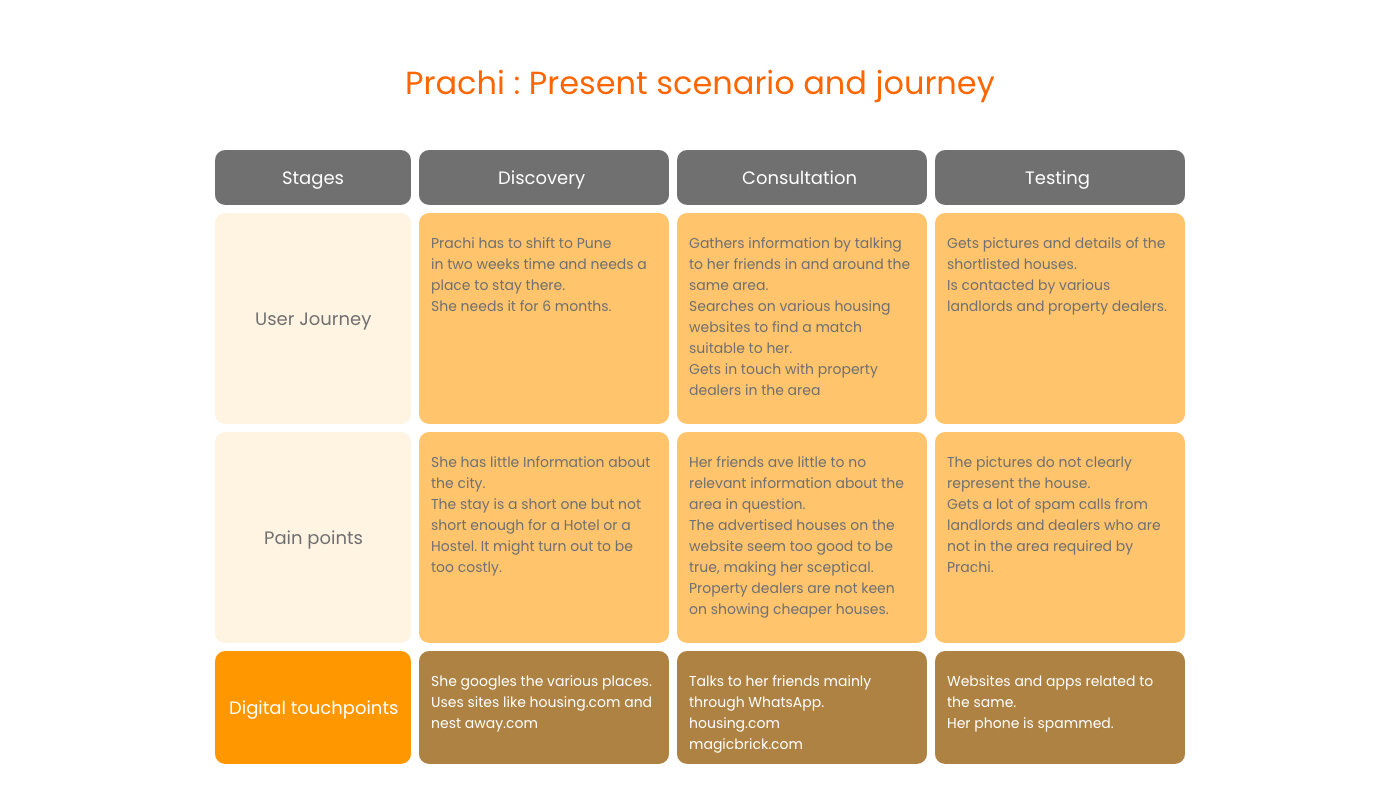 Prachi : Present scenario and journey

| Stages | Discovery | Consultation | Testing |
|---|---|---|---|
| User Journey | Prachi has to shift to Pune in two weeks time and needs a place to stay there. She needs it for 6 months. | Gathers information by talking to her friends in and around the same area. Searches on various housing websites to find a match suitable to her. Gets in touch with property dealers in the area | Gets pictures and details of the shortlisted houses. Is contacted by various landlords and property dealers. |
| Pain points | She has little Information about the city. The stay is a short one but not short enough for a Hotel or a Hostel. It might turn out to be too costly. | Her friends ave little to no relevant information about the area in question. The advertised houses on the website seem too good to be true, making her sceptical. Property dealers are not keen on showing cheaper houses. | The pictures do not clearly represent the house. Gets a lot of spam calls from landlords and dealers who are not in the area required by Prachi. |
| Digital touchpoints | She googles the various places. Uses sites like housing.com and nest away.com | Talks to her friends mainly through WhatsApp. housing.com magicbrick.com | Websites and apps related to the same. Her phone is spammed. |